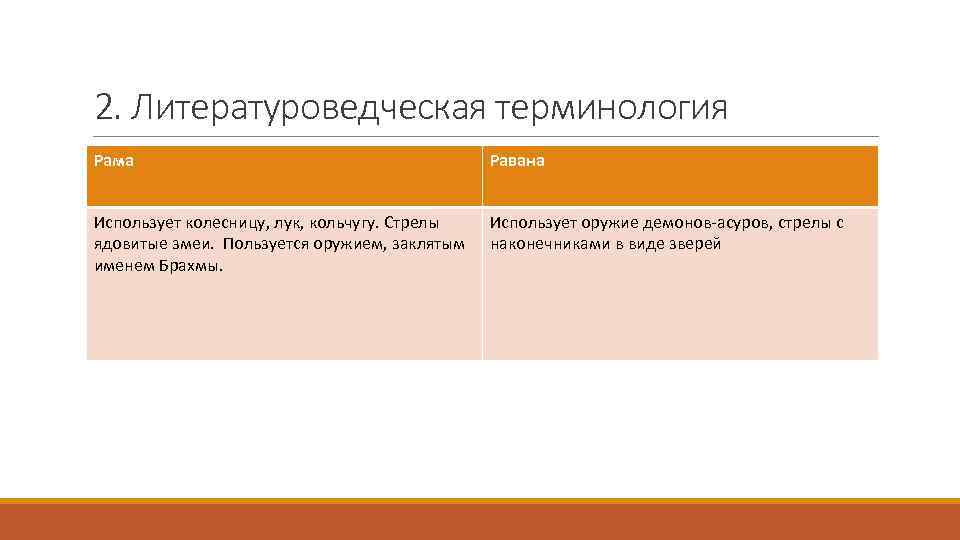 2. Литературоведческая терминология

| Рама | Равана |
|---|---|
| Использует колесницу, лук, кольчугу. Стрелы ядовитые змеи. Пользуется оружием, заклятым именем Брахмы. | Использует оружие демонов-асуров, стрелы с наконечниками в виде зверей |